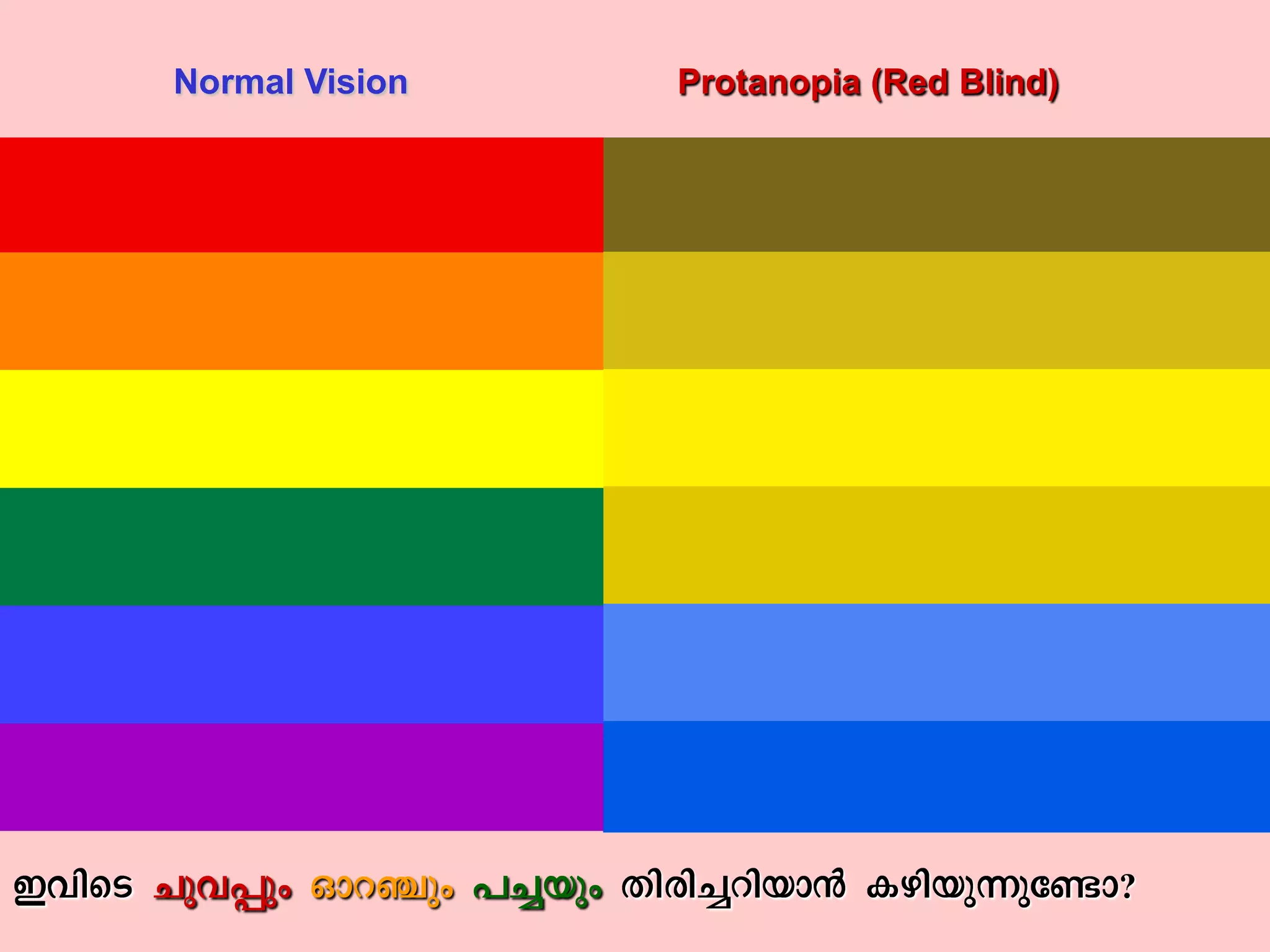 Normal Vision

Protanopia (Red Blind)

ഇവിടെ ചുവപ്പും ഓറഞ്ചും പച്ചയും തിരിച്ചറിയാൻ കഴിയുന്നുണ്ടോ?